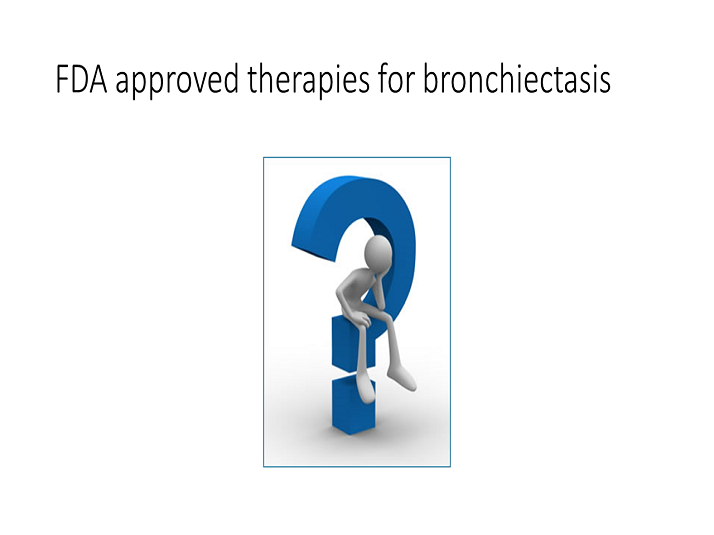 FDA approved therapies for bronchiectasis